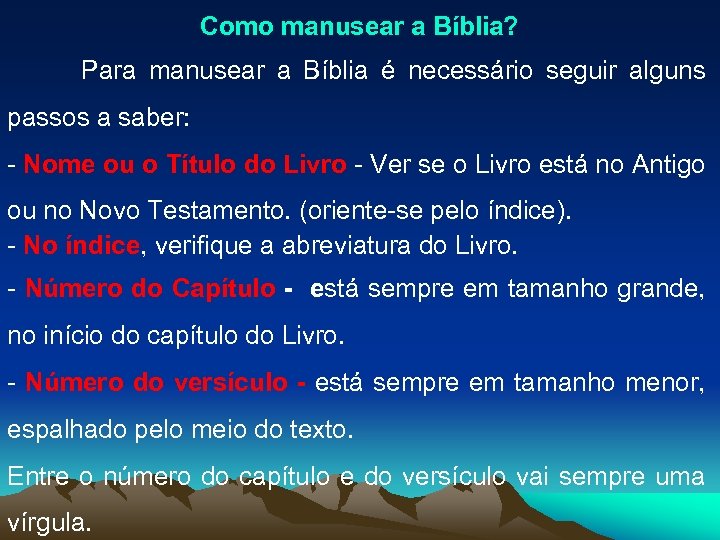 Como manusear a Bíblia?

Para manusear a Bíblia é necessário seguir alguns passos a saber:

- Nome ou o Título do Livro - Ver se o Livro está no Antigo ou no Novo Testamento. (oriente-se pelo índice).

- No índice, verifique a abreviatura do Livro.

- Número do Capítulo - está sempre em tamanho grande, no início do capítulo do Livro.

- Número do versículo - está sempre em tamanho menor, espalhado pelo meio do texto.

Entre o número do capítulo e do versículo vai sempre uma vírgula.